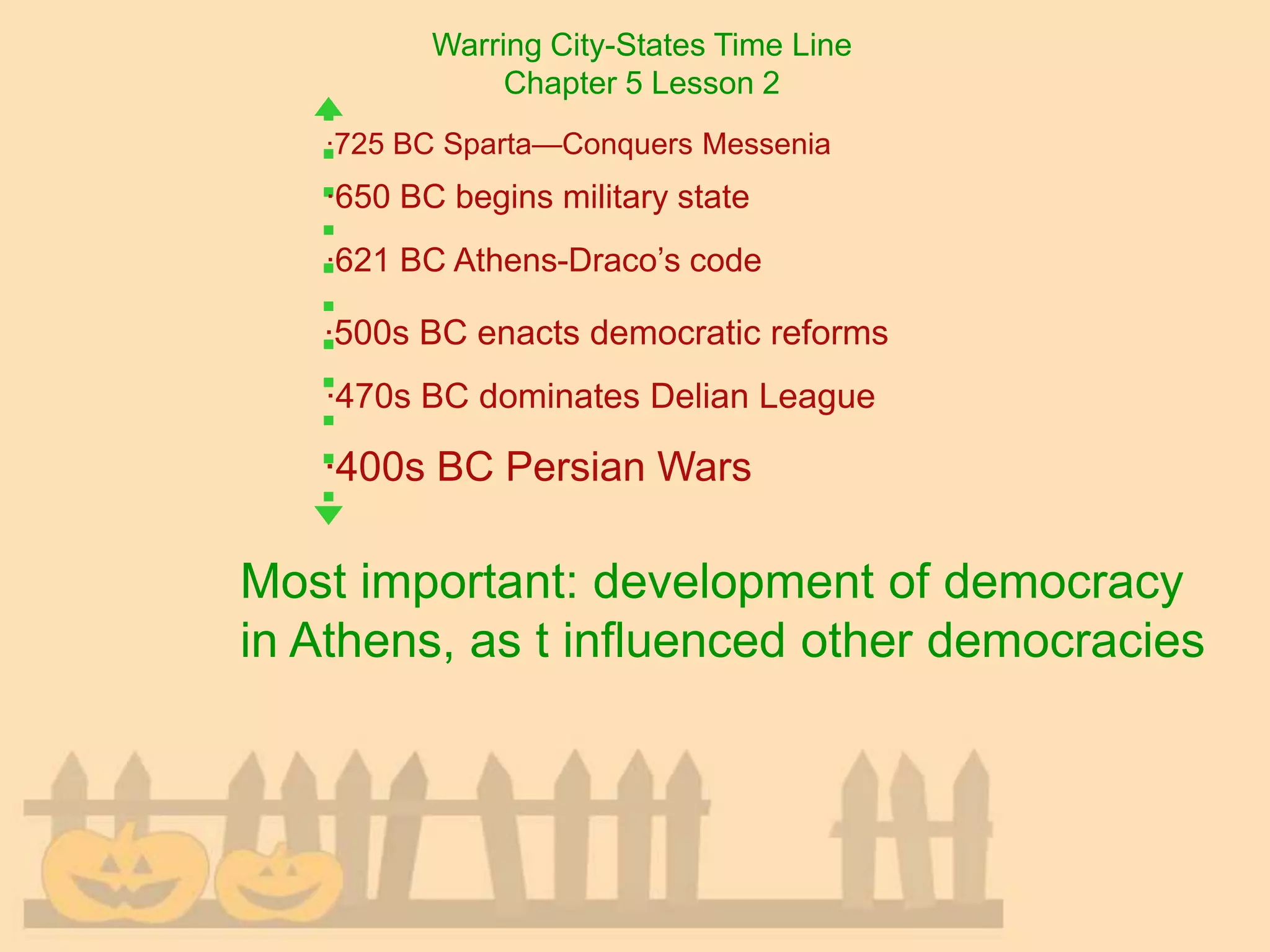 Warring City-States Time Line
Chapter 5 Lesson 2

725 BC Sparta—Conquers Messenia

650 BC begins military state

621 BC Athens-Draco's code

500s BC enacts democratic reforms

470s BC dominates Delian League

400s BC Persian Wars

Most important: development of democracy in Athens, as t influenced other democracies